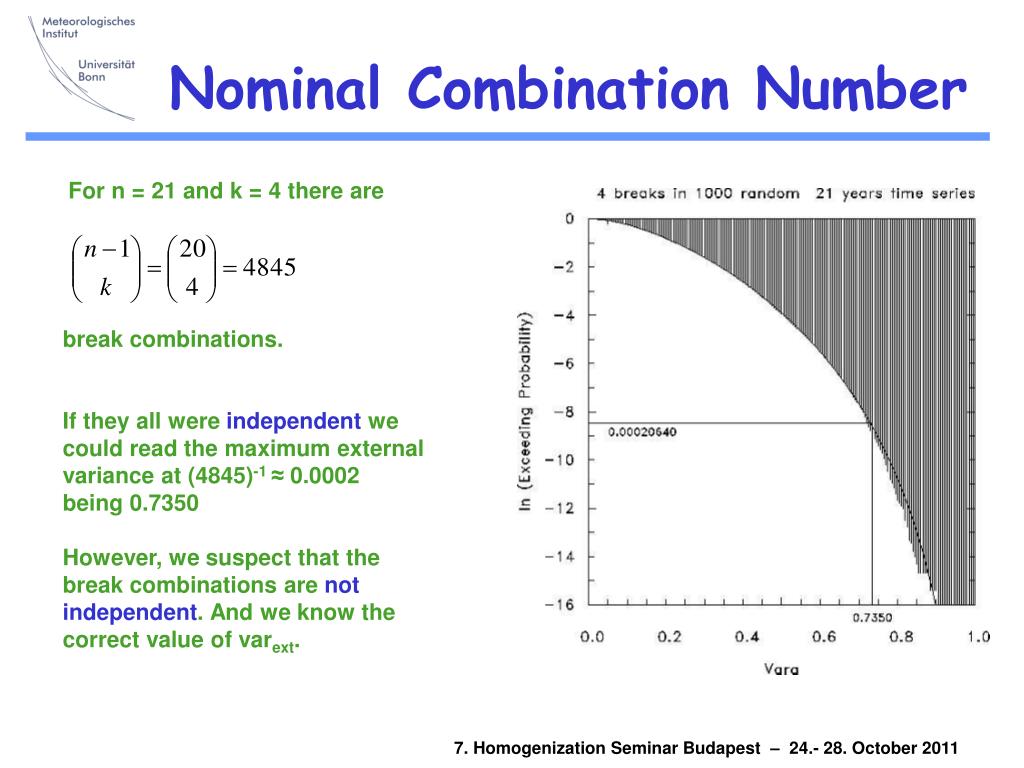 Meteorologisches Institut

Universität Bonn

Nominal Combination Number

For n = 21 and k = 4 there are

$\binom{n-1}{k} = \binom{20}{4} = 4845$

break combinations.

If they all were independent we could read the maximum external variance at $(4845)^{-1} \approx 0.0002$ being 0.7350

However, we suspect that the break combinations are not independent. And we know the correct value of $var_{ext}$.

4 breaks in 1000 random 21 years time series

ln (Exceeding Probability)

0
−2
−4
−6
−8
−10
−12
−14
−16

0.00020640

0.7350

0.0
0.2
0.4
0.6
0.8
1.0

Vara

7. Homogenization Seminar Budapest – 24.- 28. October 2011